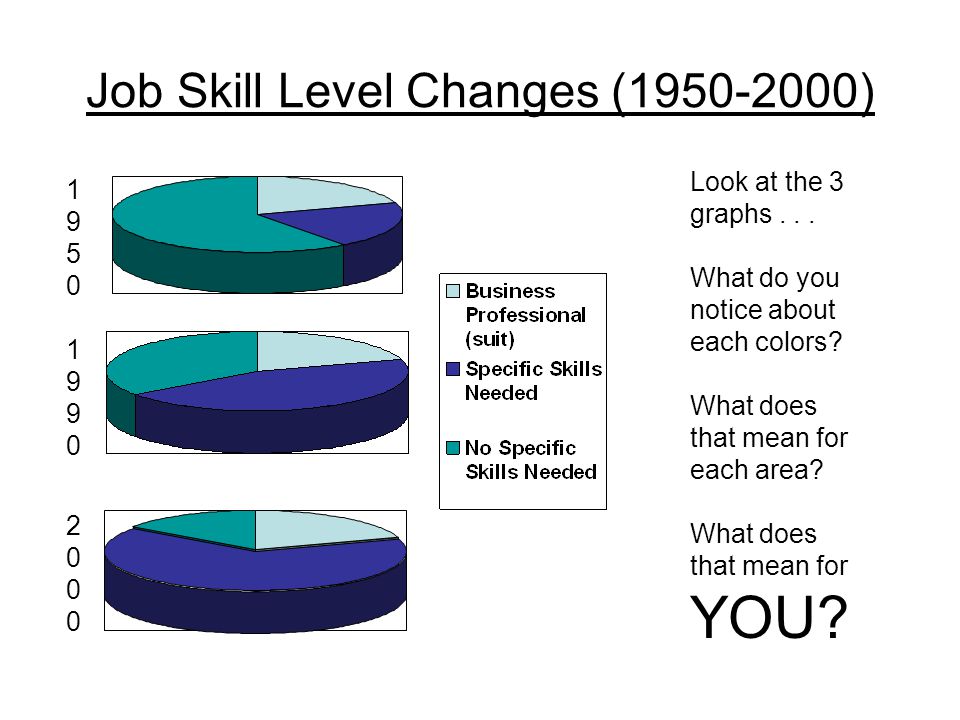 Job Skill Level Changes (1950-2000)

1950

1990

2000

Business Professional (suit)

Specific Skills Needed

No Specific Skills Needed

Look at the 3 graphs . . .

What do you notice about each colors?

What does that mean for each area?

What does that mean for YOU?